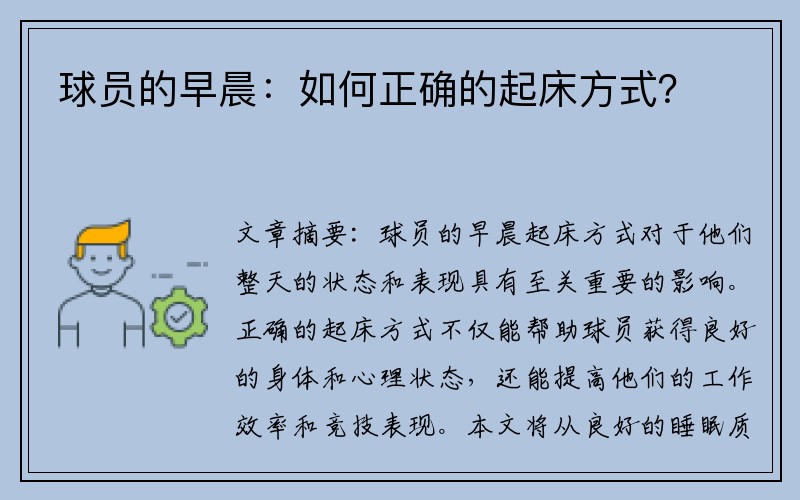 球员的早晨：如何正确的起床方式？

文章摘要：球员的早晨起床方式对于他们整天的状态和表现具有至关重要的影响。正确的起床方式不仅能帮助球员获得良好的身体和心理状态，还能提高他们的工作效率和竞技表现。本文将从良好的睡眠质